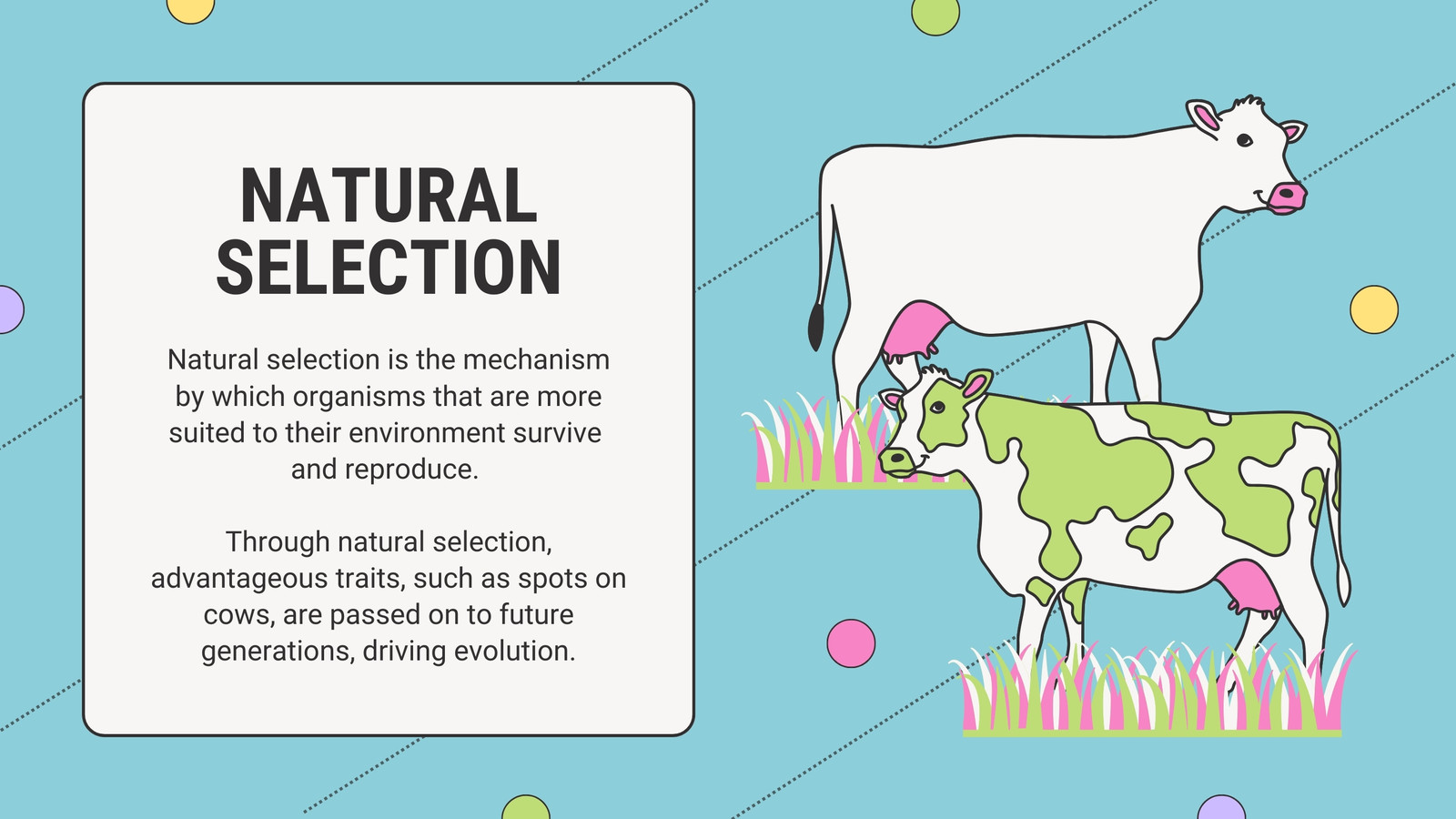 NATURAL SELECTION

Natural selection is the mechanism by which organisms that are more suited to their environment survive and reproduce.

Through natural selection, advantageous traits, such as spots on cows, are passed on to future generations, driving evolution.